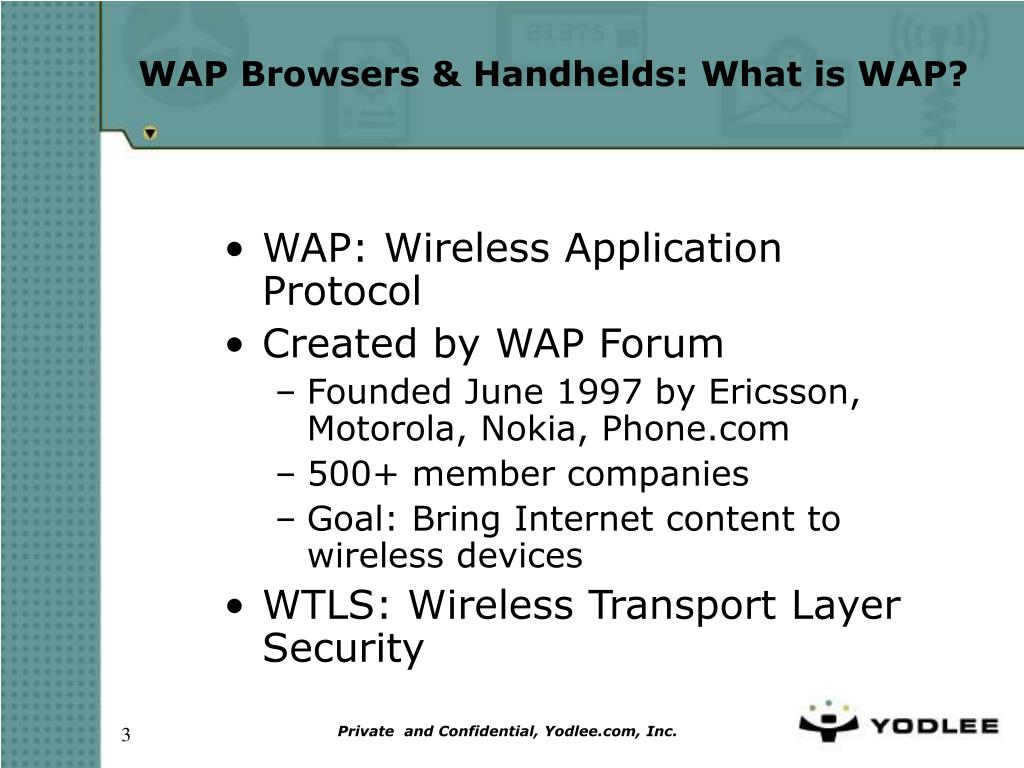 WAP Browsers & Handhelds: What is WAP?

• WAP: Wireless Application Protocol
• Created by WAP Forum
– Founded June 1997 by Ericsson, Motorola, Nokia, Phone.com
– 500+ member companies
– Goal: Bring Internet content to wireless devices
• WTLS: Wireless Transport Layer Security

3

Private and Confidential, Yodlee.com, Inc.

YODLEE